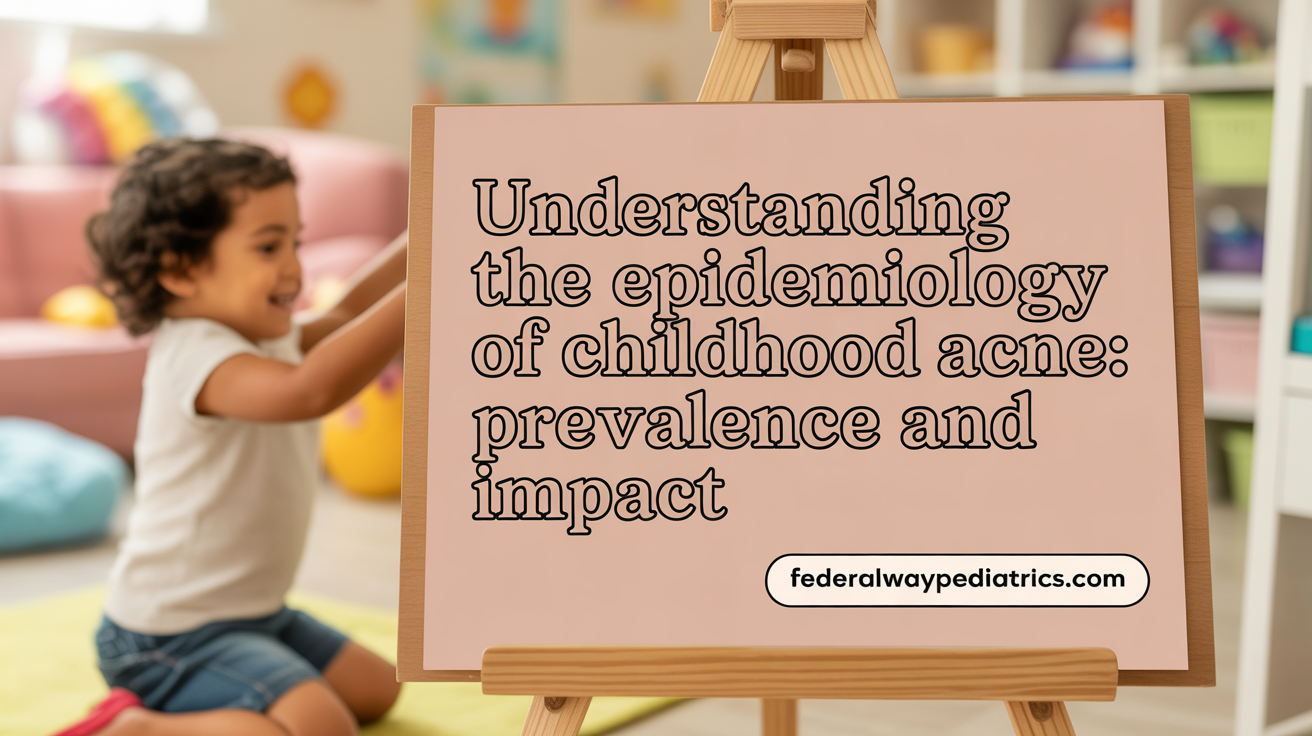 Understanding the epidemiology of childhood acne: prevalence and impact

federalwaypediatrics.com